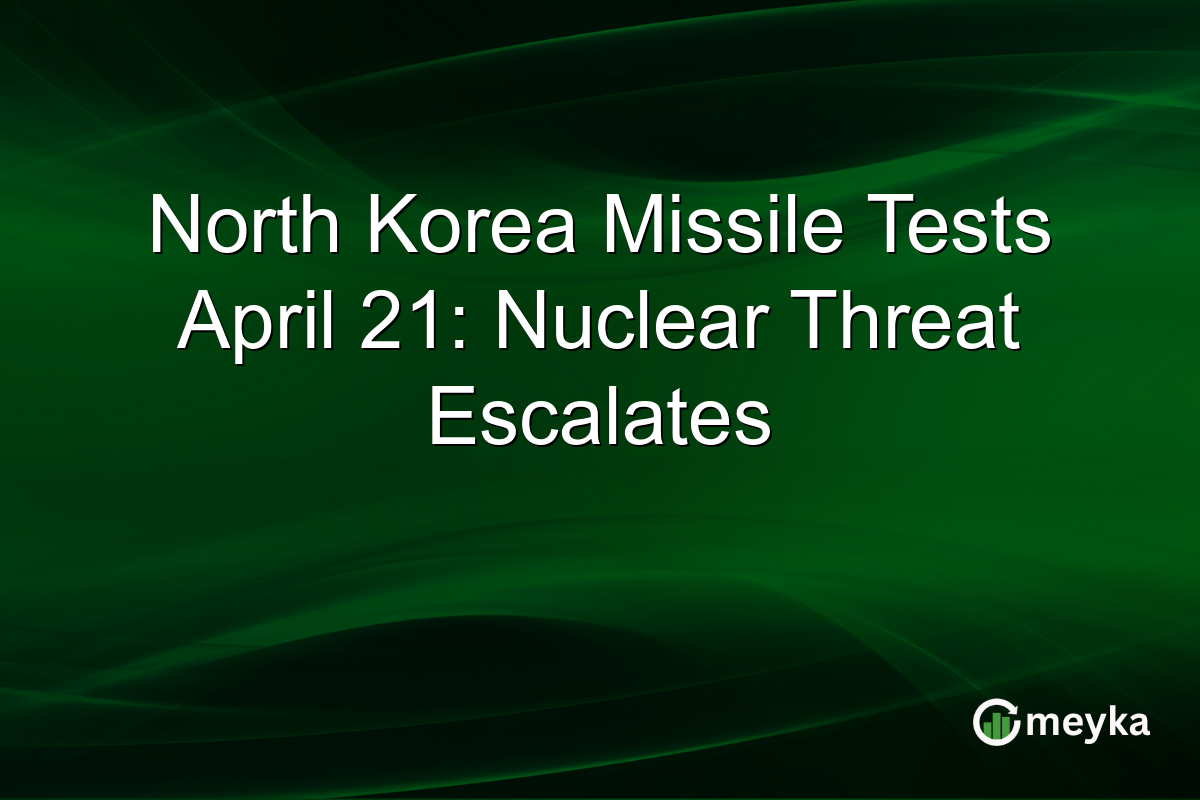 North Korea Missile Tests April 21: Nuclear Threat Escalates

meyka